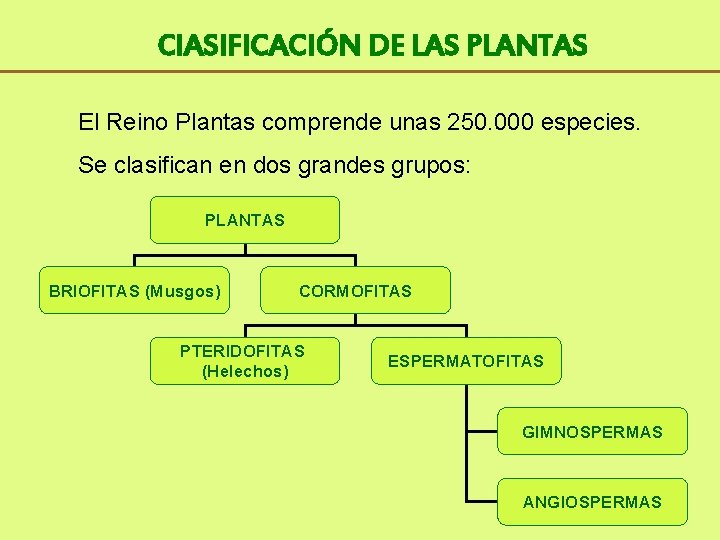 CIASIFICACIÓN DE LAS PLANTAS

El Reino Plantas comprende unas 250.000 especies.

Se clasifican en dos grandes grupos:

PLANTAS

BRIOFITAS (Musgos)

CORMOFITAS

PTERIDOFITAS (Helechos)

ESPERMATOFITAS

GIMNOSPERMAS

ANGIOSPERMAS